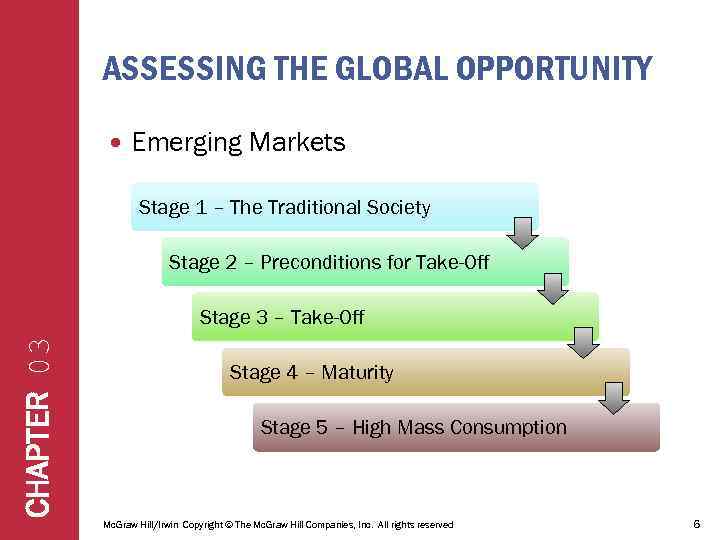 CHAPTER 03

ASSESSING THE GLOBAL OPPORTUNITY

• Emerging Markets

Stage 1 – The Traditional Society

Stage 2 – Preconditions for Take-Off

Stage 3 – Take-Off

Stage 4 – Maturity

Stage 5 – High Mass Consumption

McGraw Hill/Irwin Copyright © The McGraw Hill Companies, Inc. All rights reserved

6